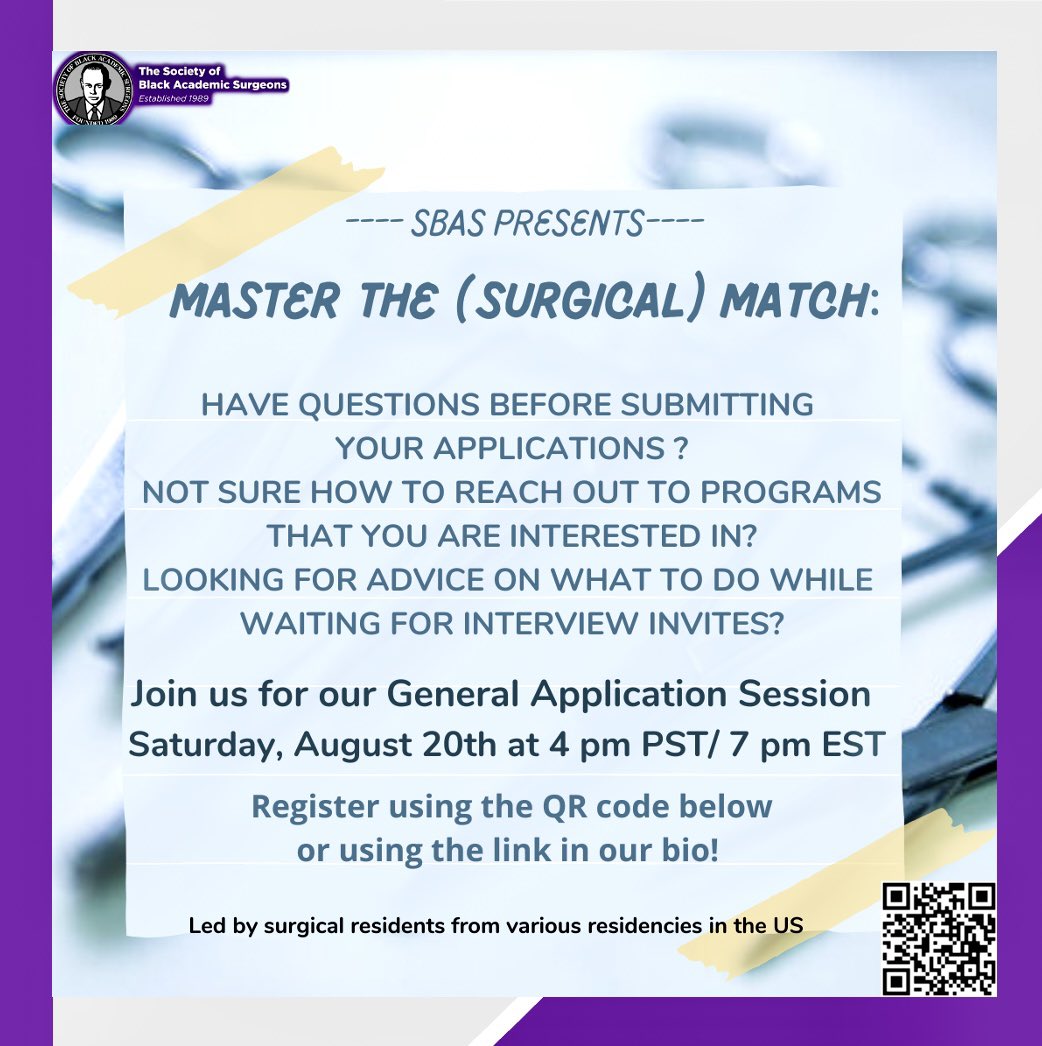 THE SOCIETY OF BLACK ACADEMIC SURGEONS FOUNDED 1989

The Society of Black Academic Surgeons Established 1989

---- SBAS PRESENTS----

MASTER THE (SURGICAL) MATCH:

HAVE QUESTIONS BEFORE SUBMITTING YOUR APPLICATIONS ? NOT SURE HOW TO REACH OUT TO PROGRAMS THAT YOU ARE INTERESTED IN? LOOKING FOR ADVICE ON WHAT TO DO WHILE WAITING FOR INTERVIEW INVITES?

Join us for our General Application Session Saturday, August 20th at 4 pm PST/ 7 pm EST

Register using the QR code below or using the link in our bio!

Led by surgical residents from various residencies in the US